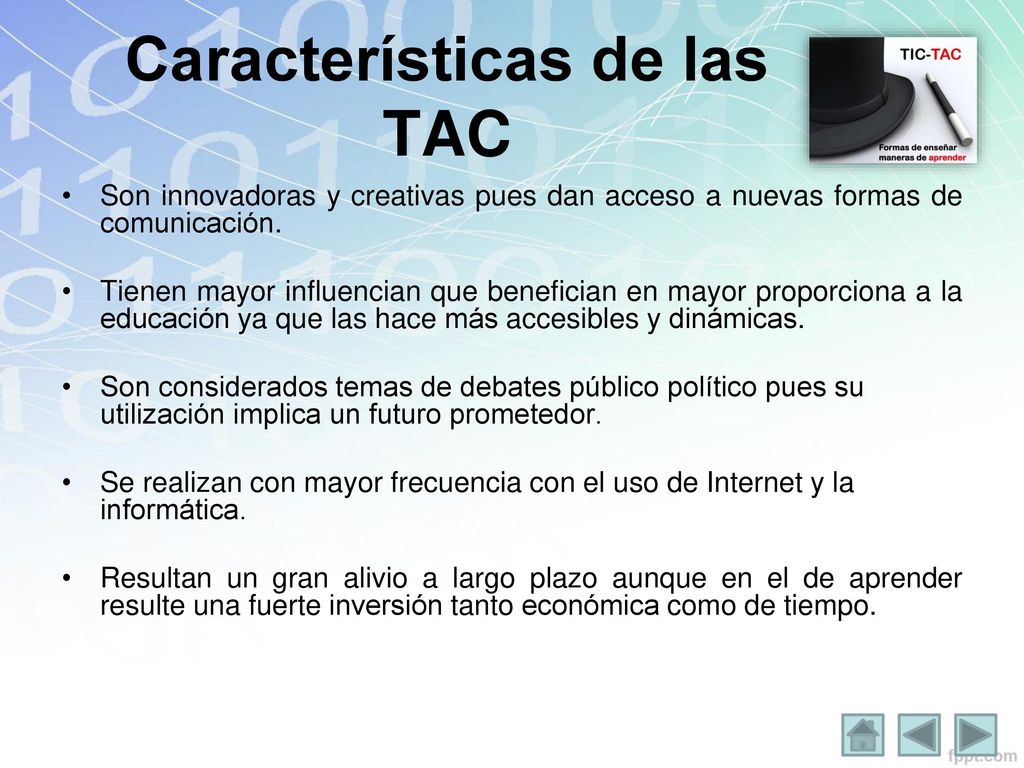 Características de las TAC

TIC-TAC

Formas de enseñar maneras de aprender

• Son innovadoras y creativas pues dan acceso a nuevas formas de comunicación.

• Tienen mayor influencian que benefician en mayor proporciona a la educación ya que las hace más accesibles y dinámicas.

• Son considerados temas de debates público político pues su utilización implica un futuro prometedor.

• Se realizan con mayor frecuencia con el uso de Internet y la informática.

• Resultan un gran alivio a largo plazo aunque en el de aprender resulte una fuerte inversión tanto económica como de tiempo.

fppt.com